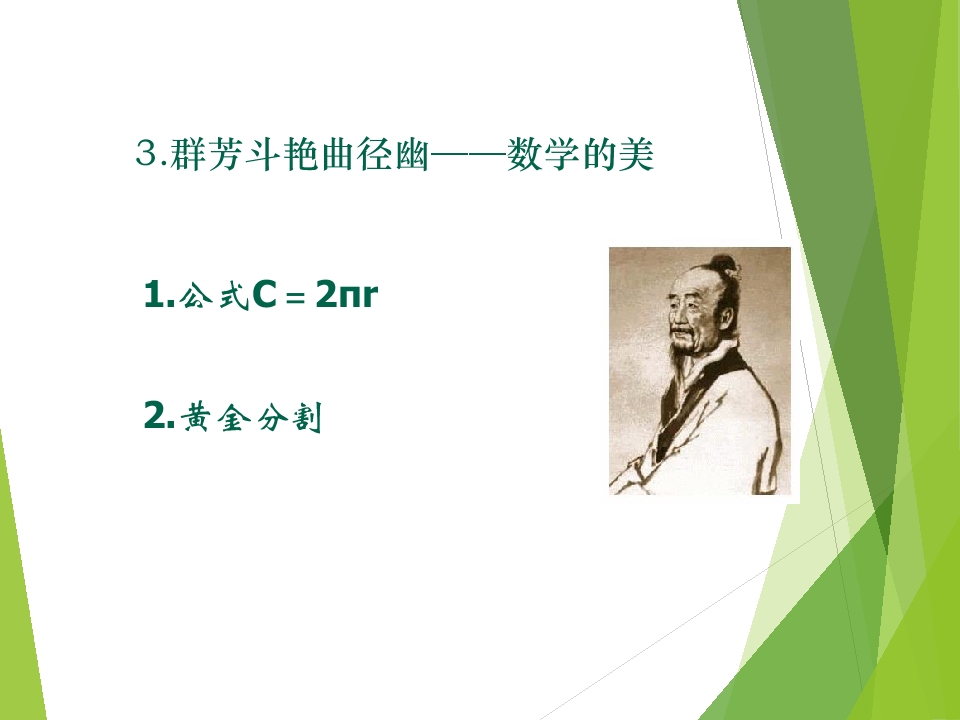 3.群芳斗艳曲径幽——数学的美

1.公式$C=2\pi r$

2.黄金分割